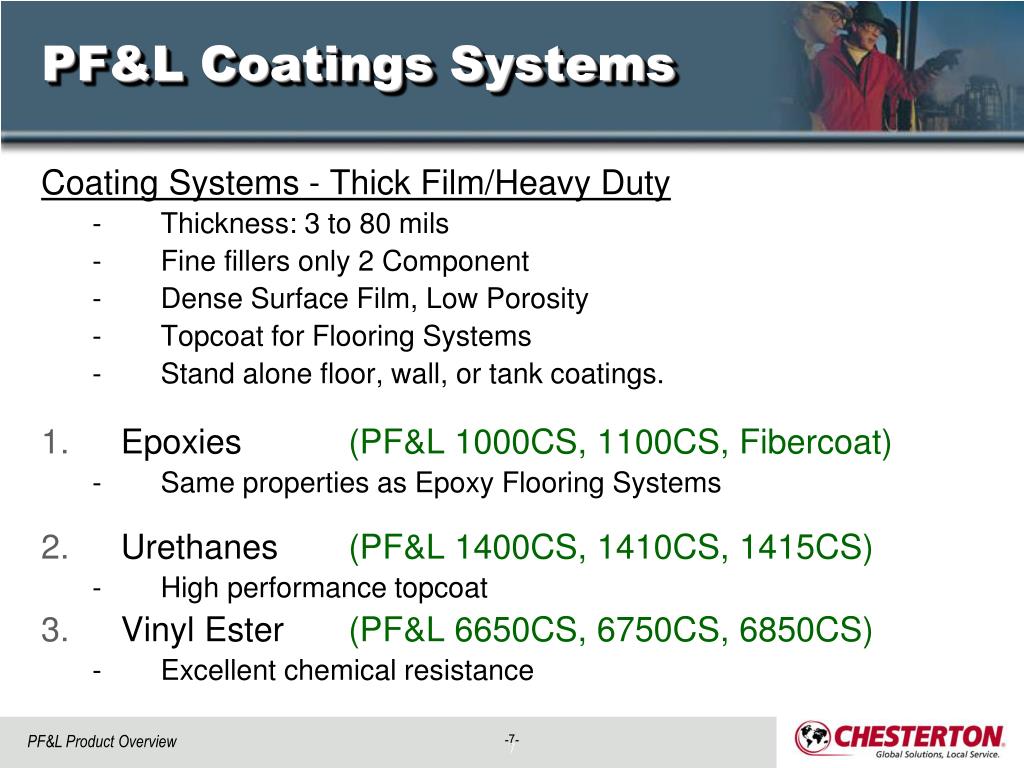 PF&L Coatings Systems

Coating Systems - Thick Film/Heavy Duty

- Thickness: 3 to 80 mils
- Fine fillers only 2 Component
- Dense Surface Film, Low Porosity
- Topcoat for Flooring Systems
- Stand alone floor, wall, or tank coatings.

1. Epoxies (PF&L 1000CS, 1100CS, Fibercoat)
- Same properties as Epoxy Flooring Systems

2. Urethanes (PF&L 1400CS, 1410CS, 1415CS)
- High performance topcoat

3. Vinyl Ester (PF&L 6650CS, 6750CS, 6850CS)
- Excellent chemical resistance

PF&L Product Overview

-7-

CHESTERTON

Global Solutions, Local Service.